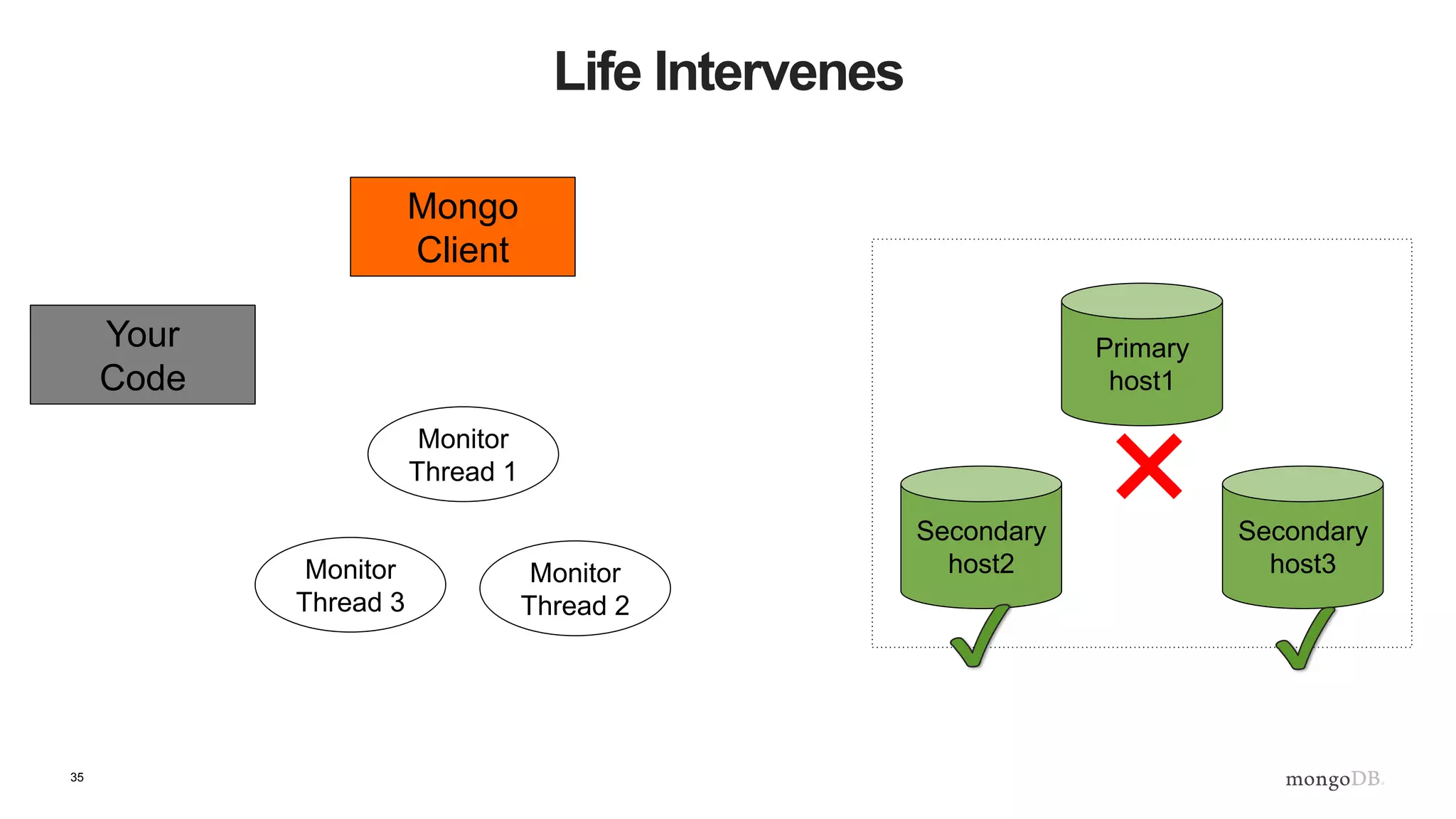 Life Intervenes

Mongo Client

Your Code

Monitor Thread 1

Monitor Thread 3

Monitor Thread 2

Primary host1

Secondary host2

Secondary host3

35

mongoDB.